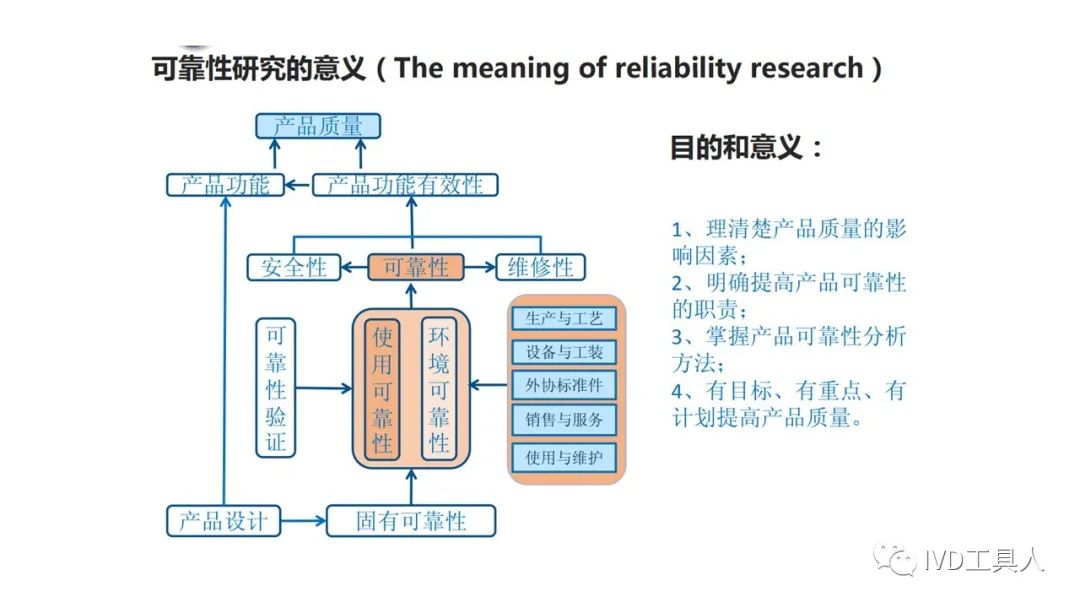 可靠性研究的意义（The meaning of reliability research）

产品质量

产品功能

产品功能有效性

安全性

可靠性

维修性

可靠性验证

使用可靠性

环境可靠性

生产与工艺

设备与工装

外协标准件

销售与服务

使用与维护

产品设计

固有可靠性

目的和意义：

1、理清楚产品质量的影响因素；
2、明确提高产品可靠性的职责；
3、掌握产品可靠性分析方法；
4、有目标、有重点、有计划提高产品质量。

IVD工具人